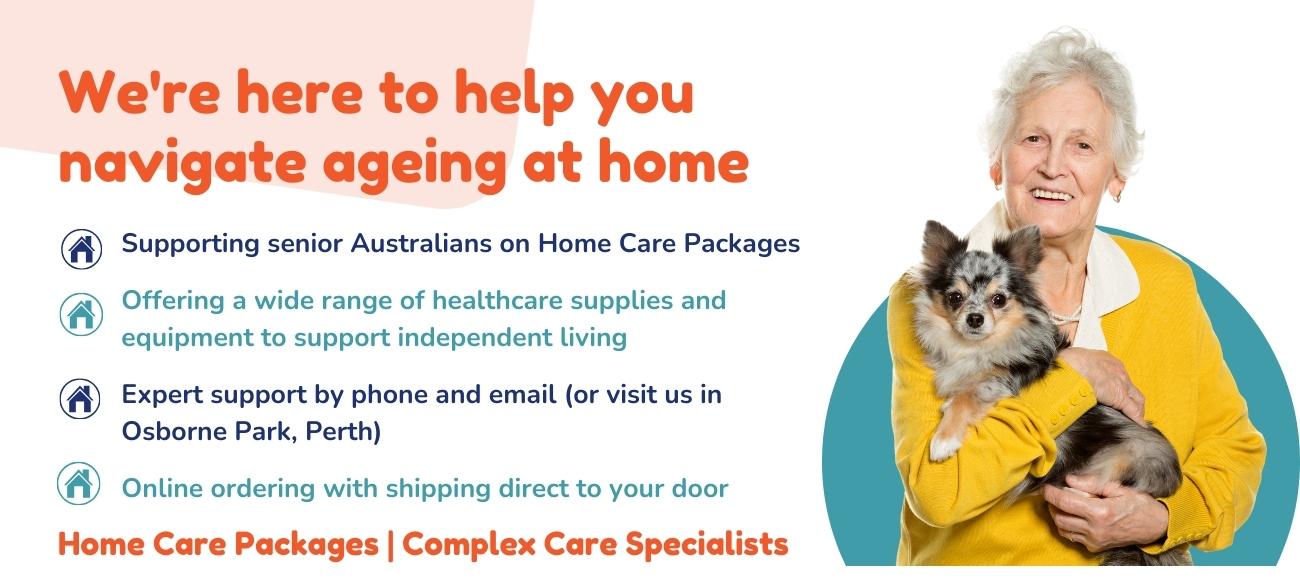 We're here to help you navigate ageing at home

Supporting senior Australians on Home Care Packages

Offering a wide range of healthcare supplies and equipment to support independent living

Expert support by phone and email (or visit us in Osborne Park, Perth)

Online ordering with shipping direct to your door

Home Care Packages | Complex Care Specialists